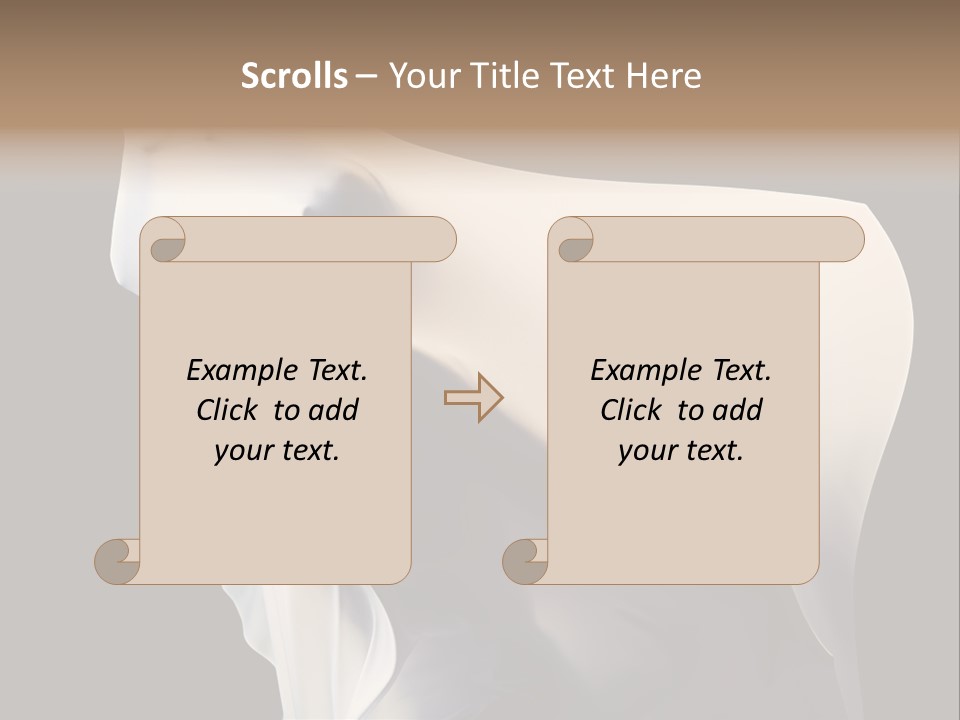 Scrolls – Your Title Text Here

Example Text. Click to add your text.

Example Text. Click to add your text.